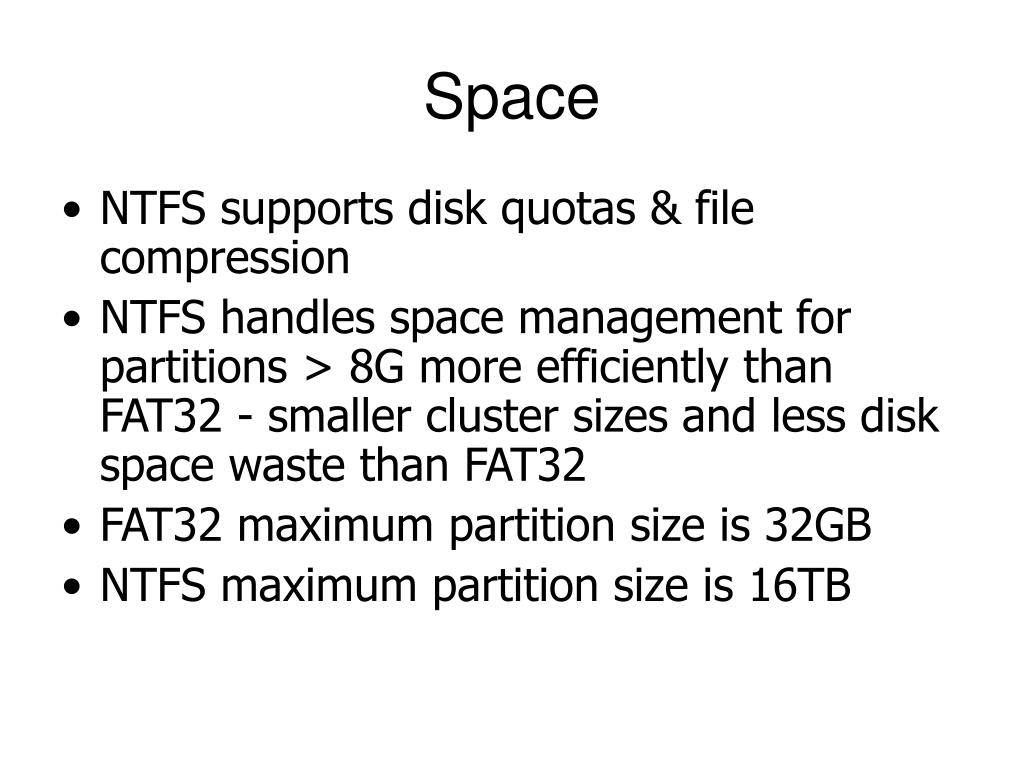 Space

• NTFS supports disk quotas & file compression
• NTFS handles space management for partitions > 8G more efficiently than FAT32 - smaller cluster sizes and less disk space waste than FAT32
• FAT32 maximum partition size is 32GB
• NTFS maximum partition size is 16TB